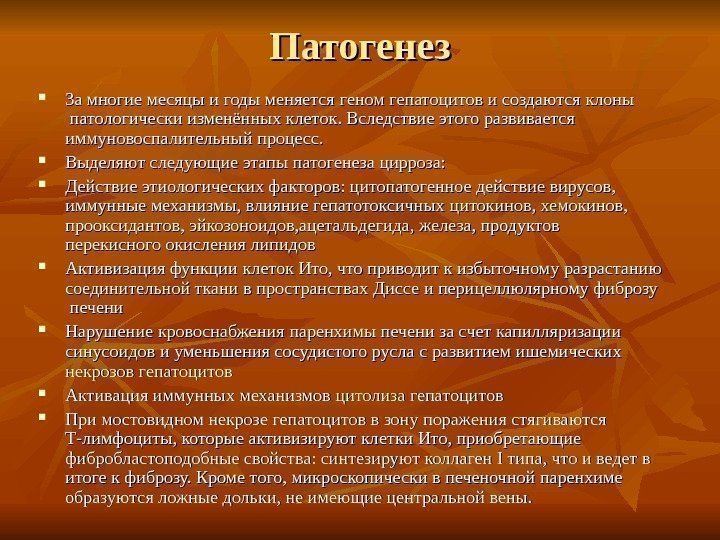 Патогенез

За многие месяцы и годы меняется геном гепатоцитов и создаются клоны патологически изменённых клеток. Вследствие этого развивается иммуновоспалительный процесс.

Выделяют следующие этапы патогенеза цирроза:

Действие этиологических факторов: цитопатогенное действие вирусов, иммунные механизмы, влияние гепатотоксичных цитокинов, хемокинов, прооксидантов, эйкозоноидов,ацетальдегида, железа, продуктов перекисного окисления липидов

Активизация функции клеток Ито, что приводит к избыточному разрастанию соединительной ткани в пространствах Диссе и перицеллюлярному фиброзу печени

Нарушение кровоснабжения паренхимы печени за счет капилляризации синусоидов и уменьшения сосудистого русла с развитием ишемических некрозов гепатоцитов

Активация иммунных механизмов цитолиза гепатоцитов

При мостовидном некрозе гепатоцитов в зону поражения стягиваются Т-лимфоциты, которые активизируют клетки Ито, приобретающие фибробластоподобные свойства: синтезируют коллаген I типа, что и ведет в итоге к фиброзу. Кроме того, микроскопически в печеночной паренхиме образуются ложные дольки, не имеющие центральной вены.